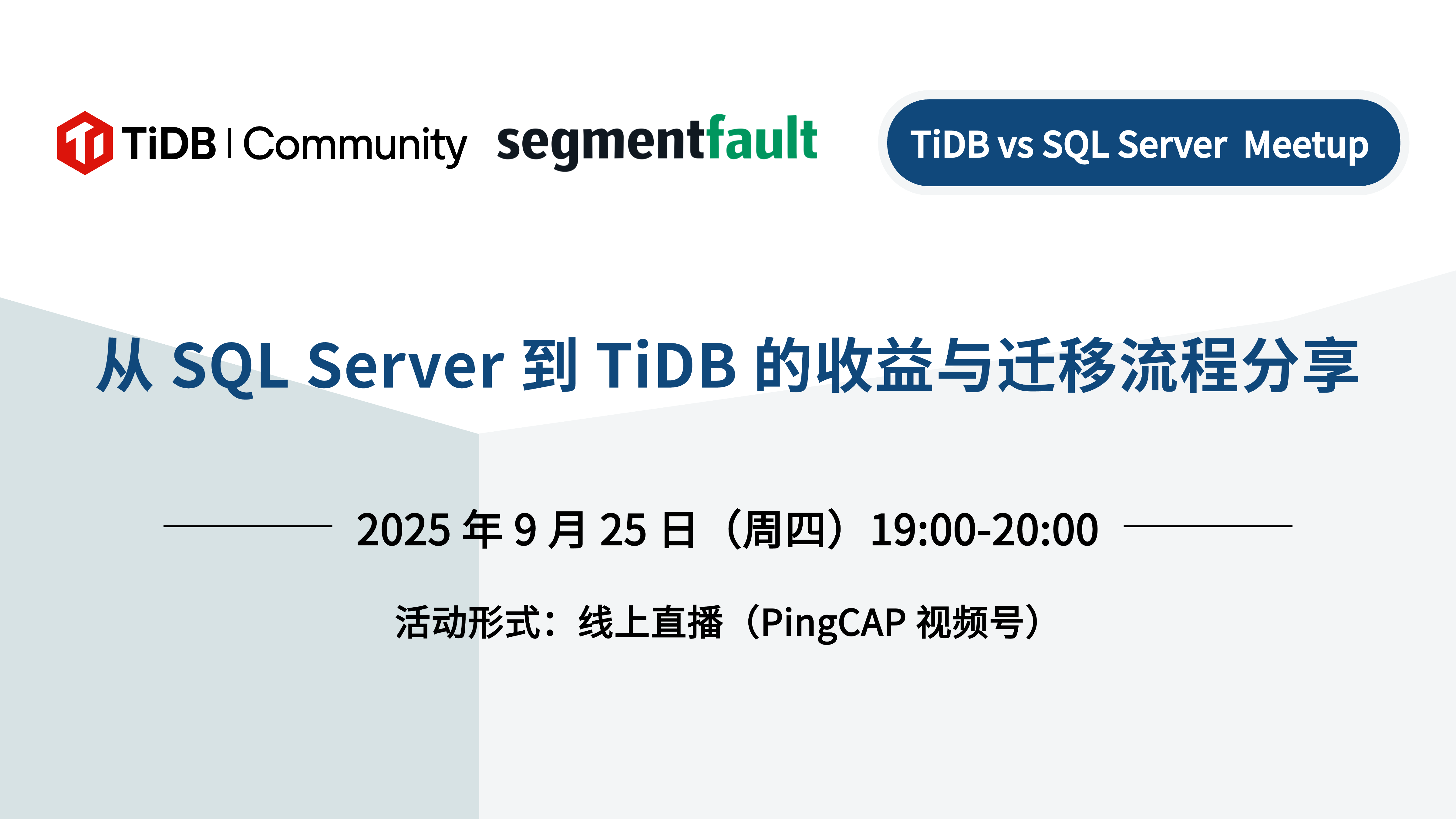 TiDB | Community segmentfault

TiDB vs SQL Server Meetup

从 SQL Server 到 TiDB 的收益与迁移流程分享

2025 年 9 月 25 日（周四）19:00-20:00

活动形式：线上直播（PingCAP 视频号）